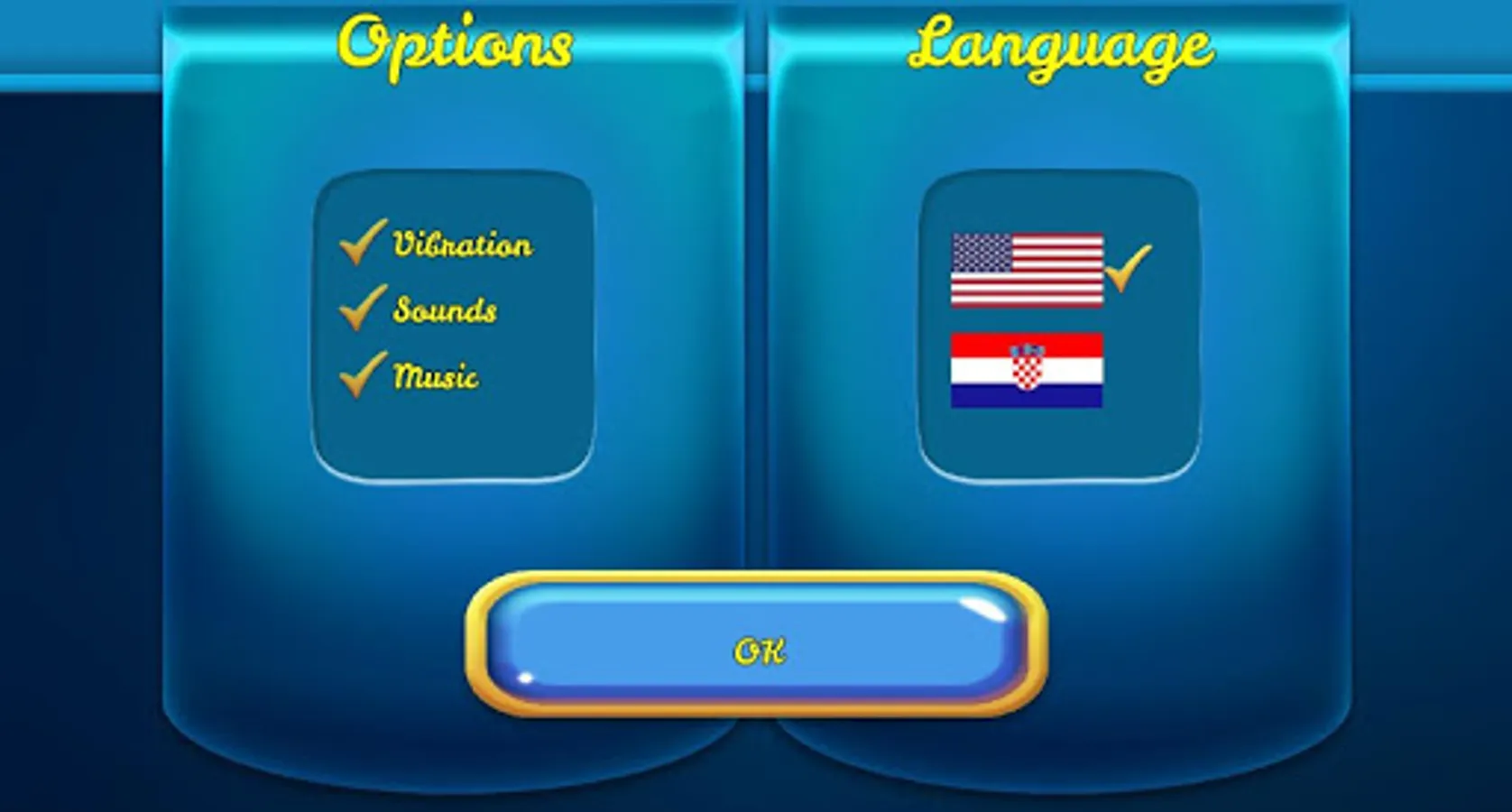 Options

Vibration
Sounds
Music

Language

OK